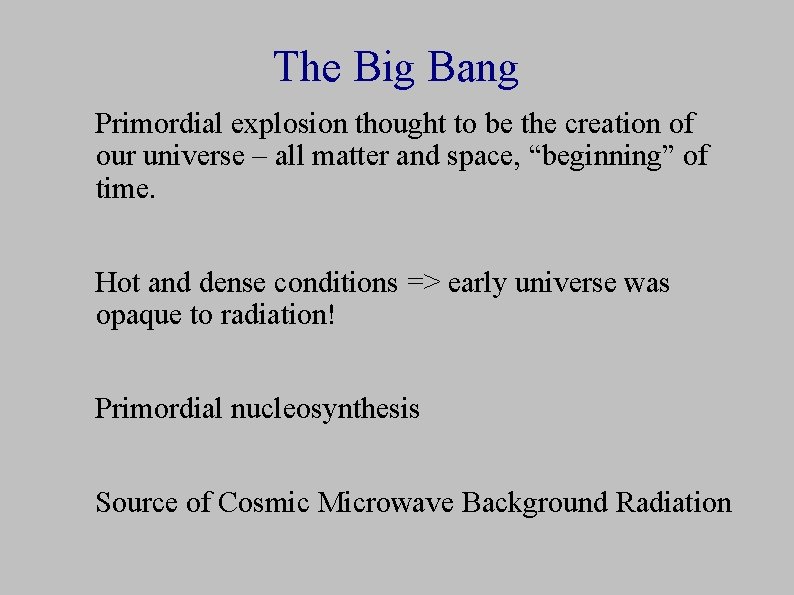 The Big Bang

Primordial explosion thought to be the creation of our universe – all matter and space, “beginning” of time.

Hot and dense conditions => early universe was opaque to radiation!

Primordial nucleosynthesis

Source of Cosmic Microwave Background Radiation